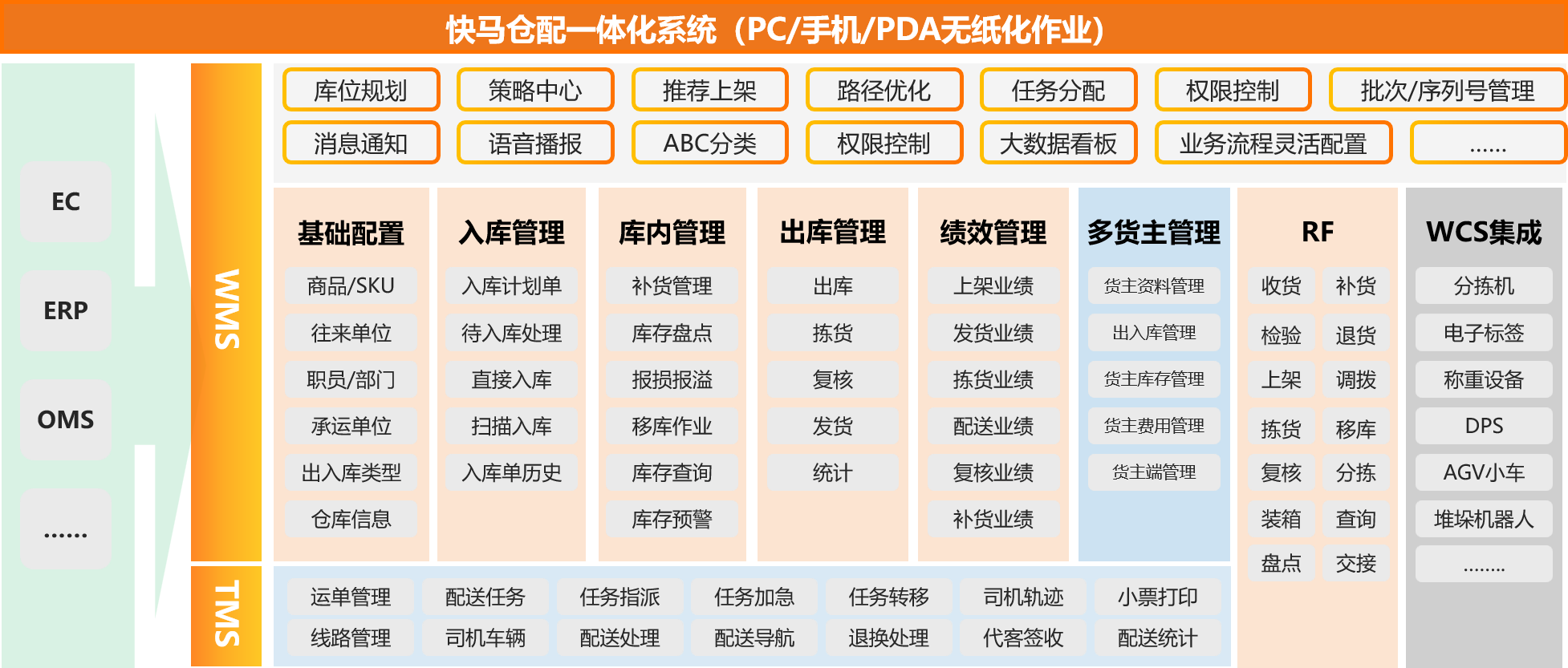 快马仓配一体化系统（PC/手机/PDA无纸化作业）

EC
ERP
OMS
......

WMS

库位规划 策略中心 推荐上架 路径优化 任务分配 权限控制 批次/序列号管理
消息通知 语音播报 ABC分类 权限控制 大数据看板 业务流程灵活配置 ......

基础配置
商品/SKU
往来单位
职员/部门
承运单位
出入库类型
仓库信息

入库管理
入库计划单
待入库处理
直接入库
扫描入库
入库单历史

库内管理
补货管理
库存盘点
报损报溢
移库作业
库存查询
库存预警

出库管理
出库
拣货
复核
发货
统计

绩效管理
上架业绩
发货业绩
拣货业绩
配送业绩
复核业绩
补货业绩

多货主管理
货主资料管理
出入库管理
货主库存管理
货主费用管理
货主端管理

RF
收货 补货
检验 退货
上架 调拨
拣货 移库
复核 分拣
装箱 查询
盘点 交接

WCS集成
分拣机
电子标签
称重设备
DPS
AGV小车
堆垛机器人
........

TMS
运单管理 配送任务 任务指派 任务加急 任务转移 司机轨迹 小票打印
线路管理 司机车辆 配送处理 配送导航 退换处理 代客签收 配送统计